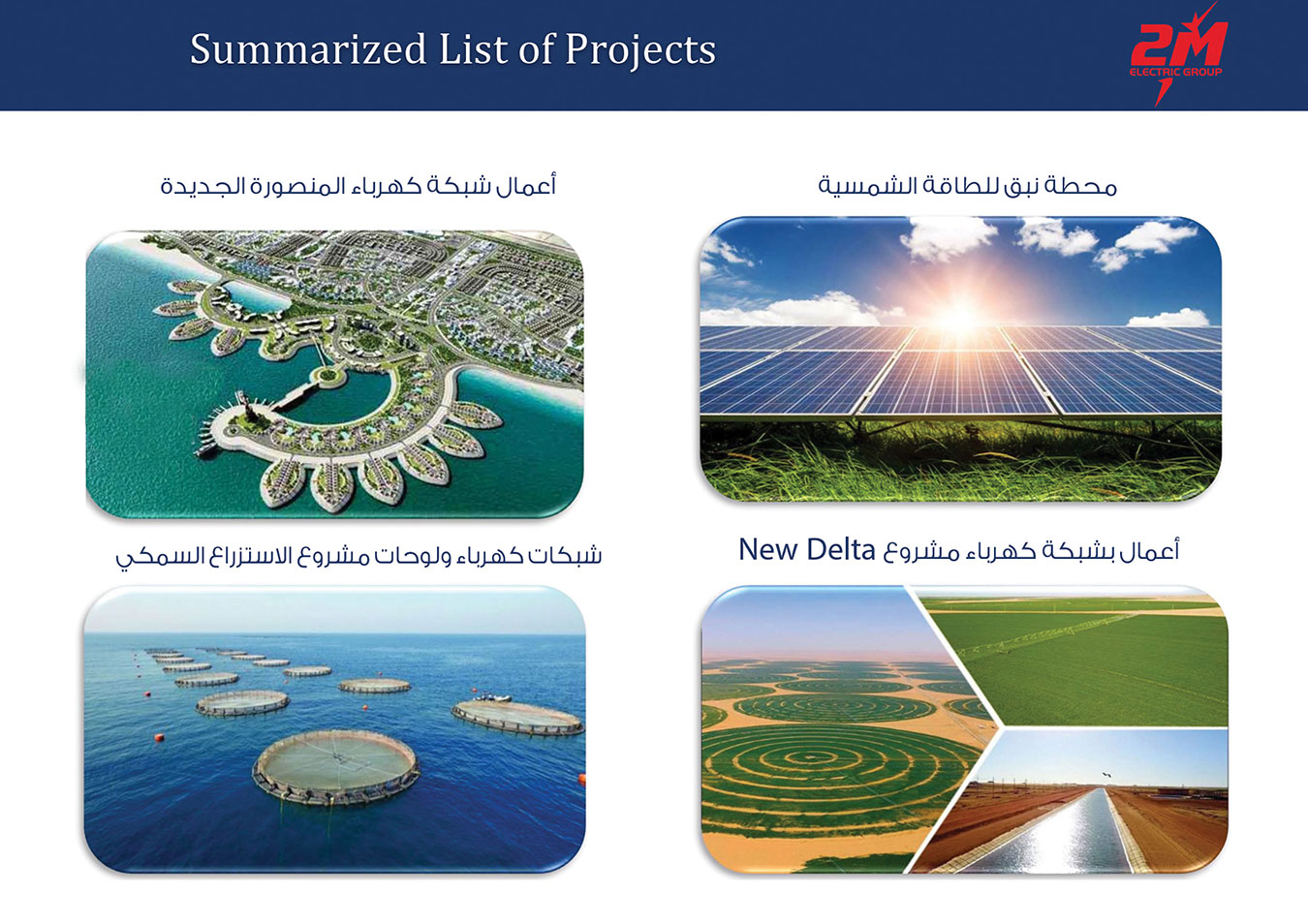 Summarized List of Projects

2M
ELECTRIC GROUP

محطة نبق للطاقة الشمسية

أعمال شبكة كهرباء المنصورة الجديدة

أعمال بشبكة كهرباء مشروع New Delta

شبكات كهرباء ولوحات مشروع الاستزراع السمكي